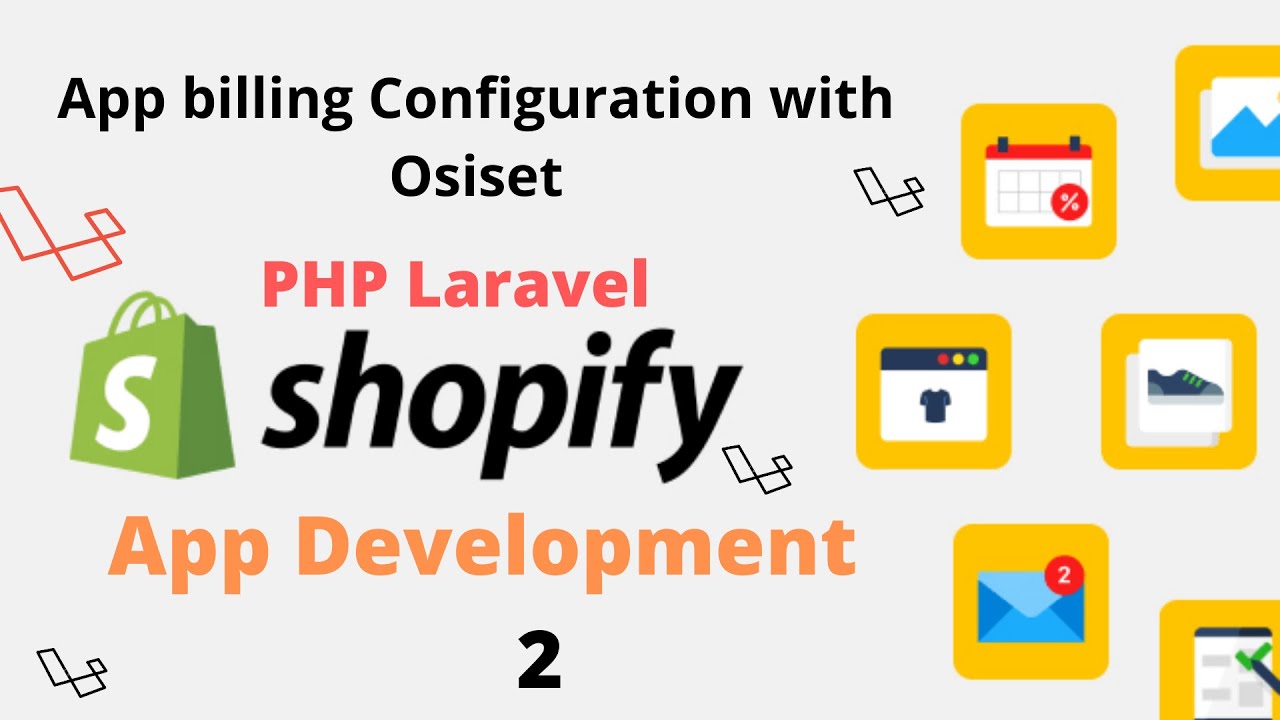 App billing Configuration with Osiset

PHP Laravel

S shopify

App Development

2

%

2